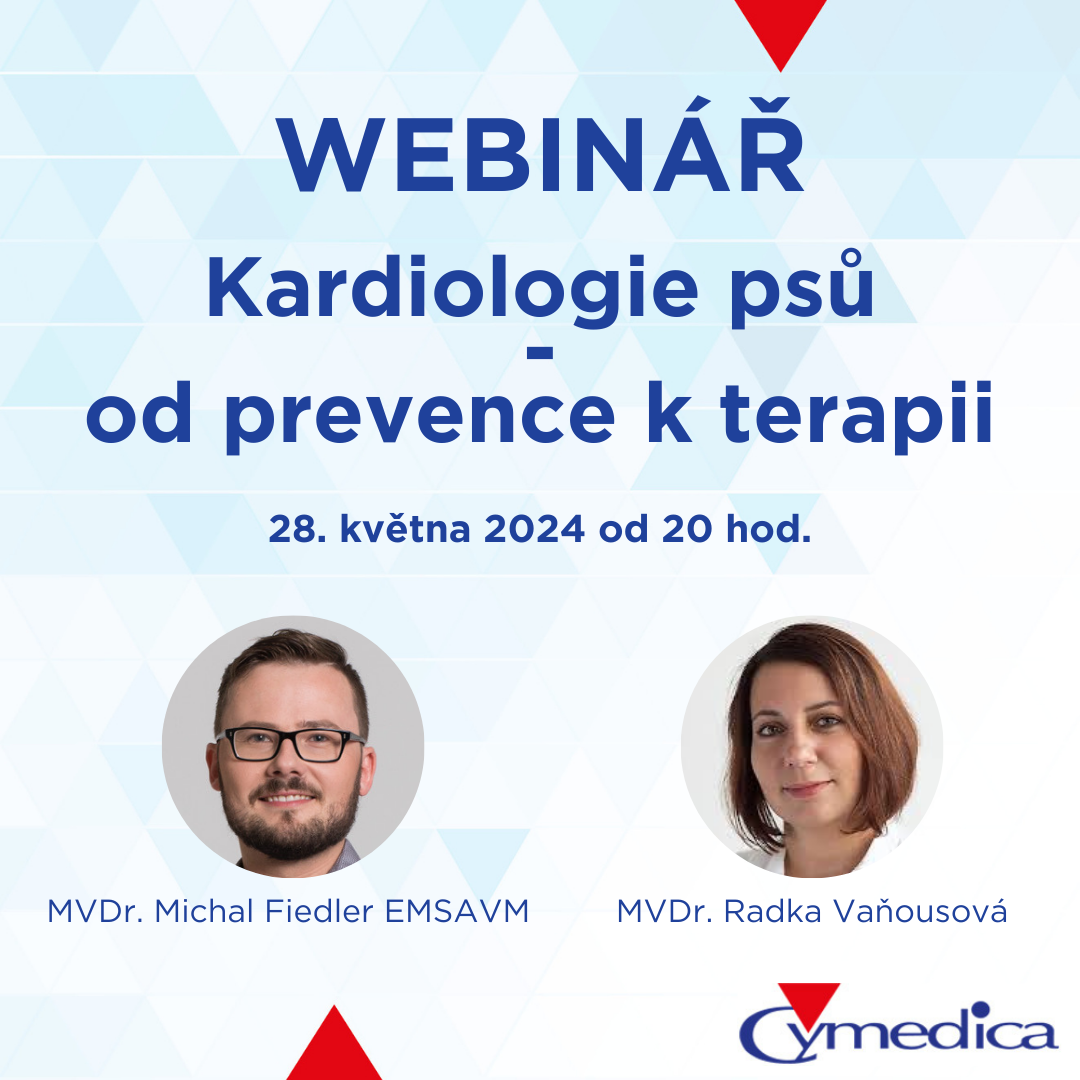 WEBINÁŘ
Kardiologie psů
-
od prevence k terapii

28. května 2024 od 20 hod.

MVDr. Michal Fiedler EMSAVM

MVDr. Radka Vaňousová

Cymedica